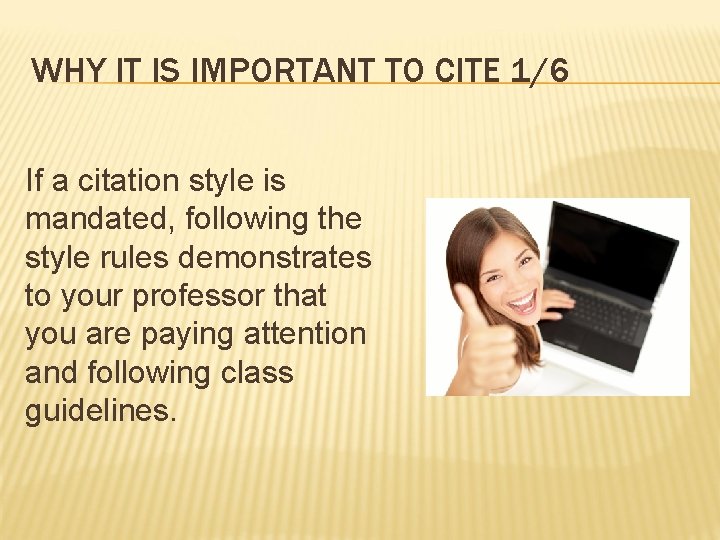 WHY IT IS IMPORTANT TO CITE 1/6

If a citation style is mandated, following the style rules demonstrates to your professor that you are paying attention and following class guidelines.